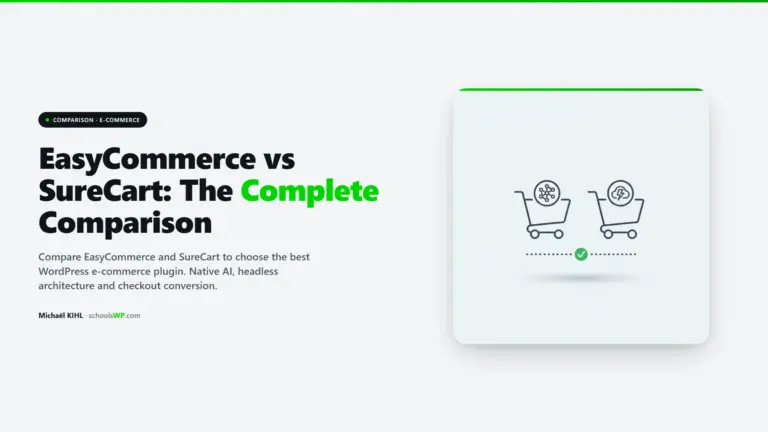 COMPARISON · E-COMMERCE

EasyCommerce vs SureCart: The Complete Comparison

Compare EasyCommerce and SureCart to choose the best WordPress e-commerce plugin. Native AI, headless architecture and checkout conversion.

Michaël KIHL · schoolsWP.com